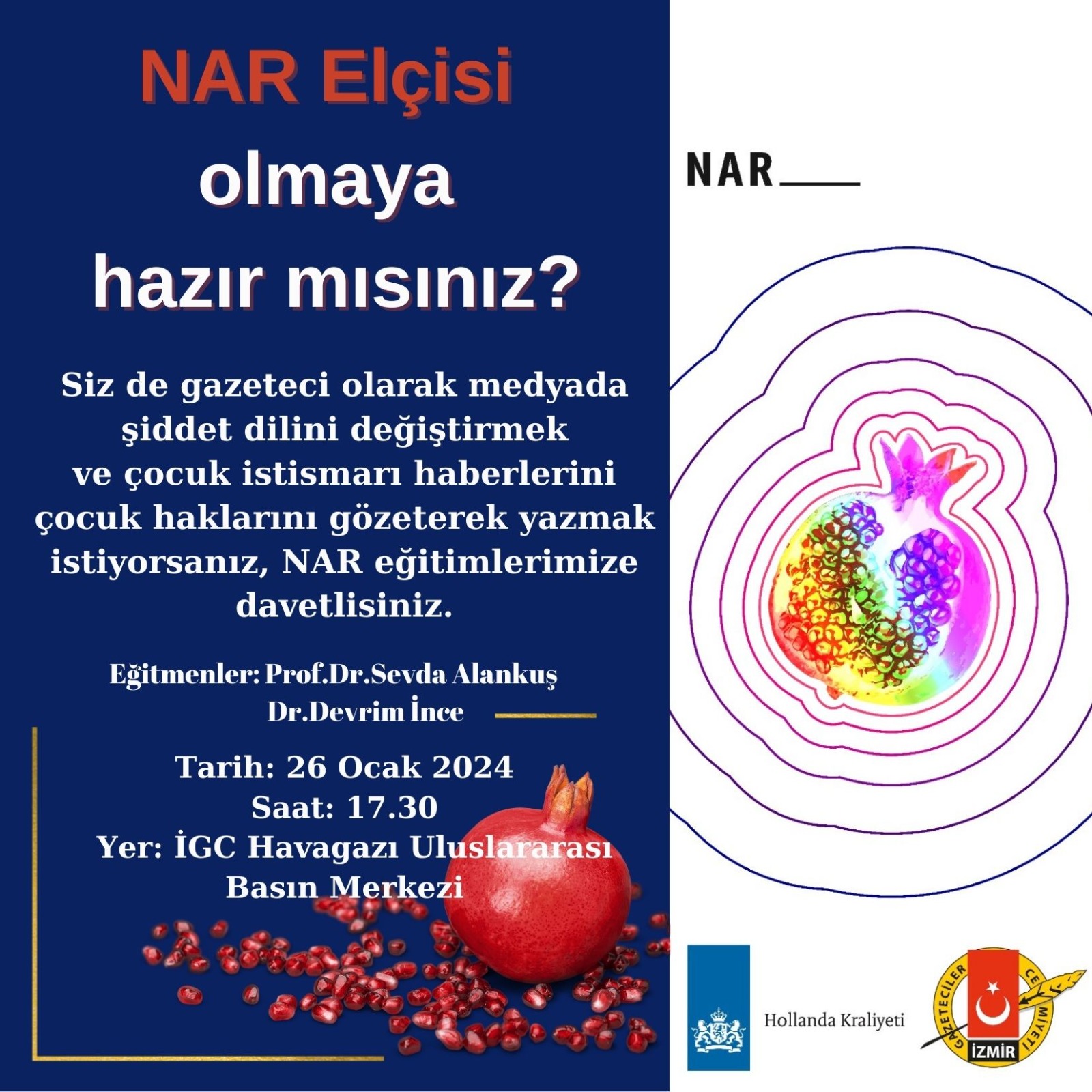 NAR Elçisi olmaya hazır mısınız?

Siz de gazeteci olarak medyada şiddet dilini değiştirmek ve çocuk istismarı haberlerini çocuk haklarını gözeterek yazmak istiyorsanız, NAR eğitimlerimize davetlisiniz.

Eğitmenler: Prof.Dr.Sevda Alankuş
Dr.Devrim İnce

Tarih: 26 Ocak 2024
Saat: 17.30
Yer: İGC Havagazı Uluslararası Basın Merkezi

NAR

Hollanda Kraliyeti

GAZETECİLER CEMİYETİ İZMİR